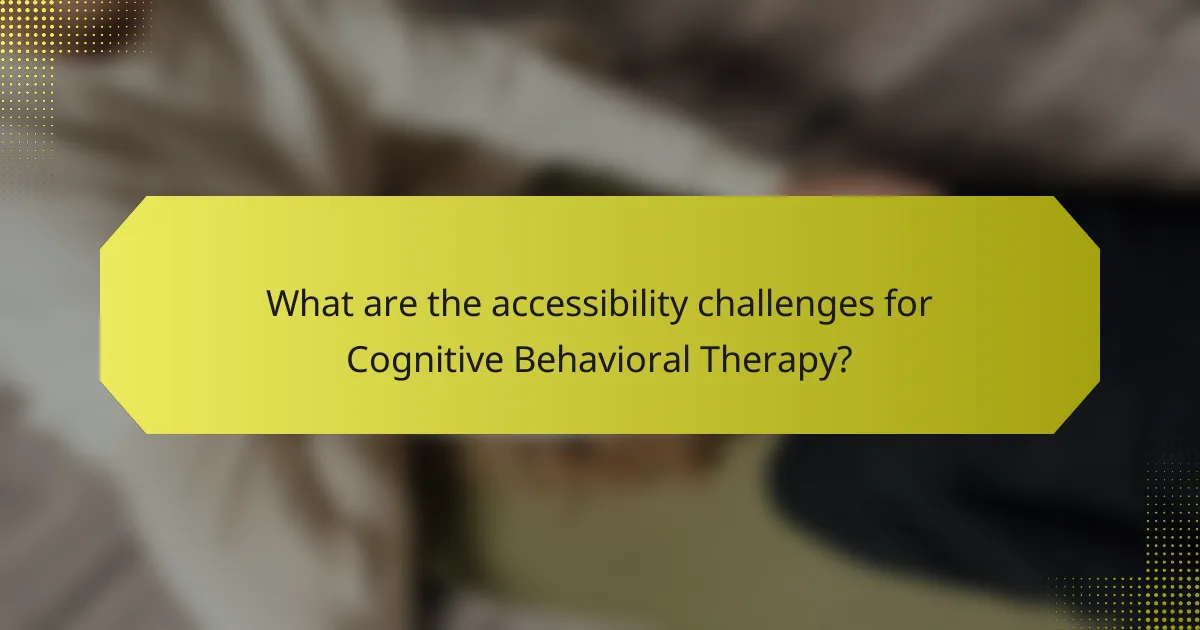 What are the accessibility challenges for Cognitive Behavioral Therapy?